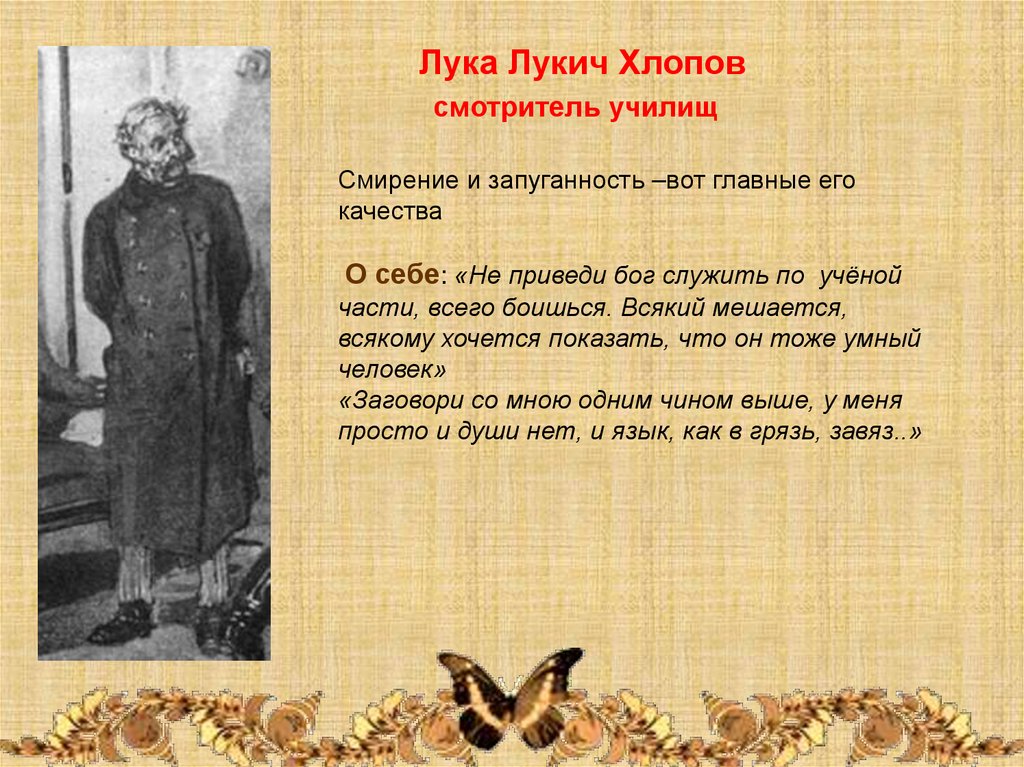 Лука Лукич Хлопов
смотритель училищ

Смирение и запуганность –вот главные его качества

О себе: «Не приведи бог служить по учёной части, всего боишься. Всякий мешается, всякому хочется показать, что он тоже умный человек»
«Заговори со мною одним чином выше, у меня просто и души нет, и язык, как в грязь, завяз..»